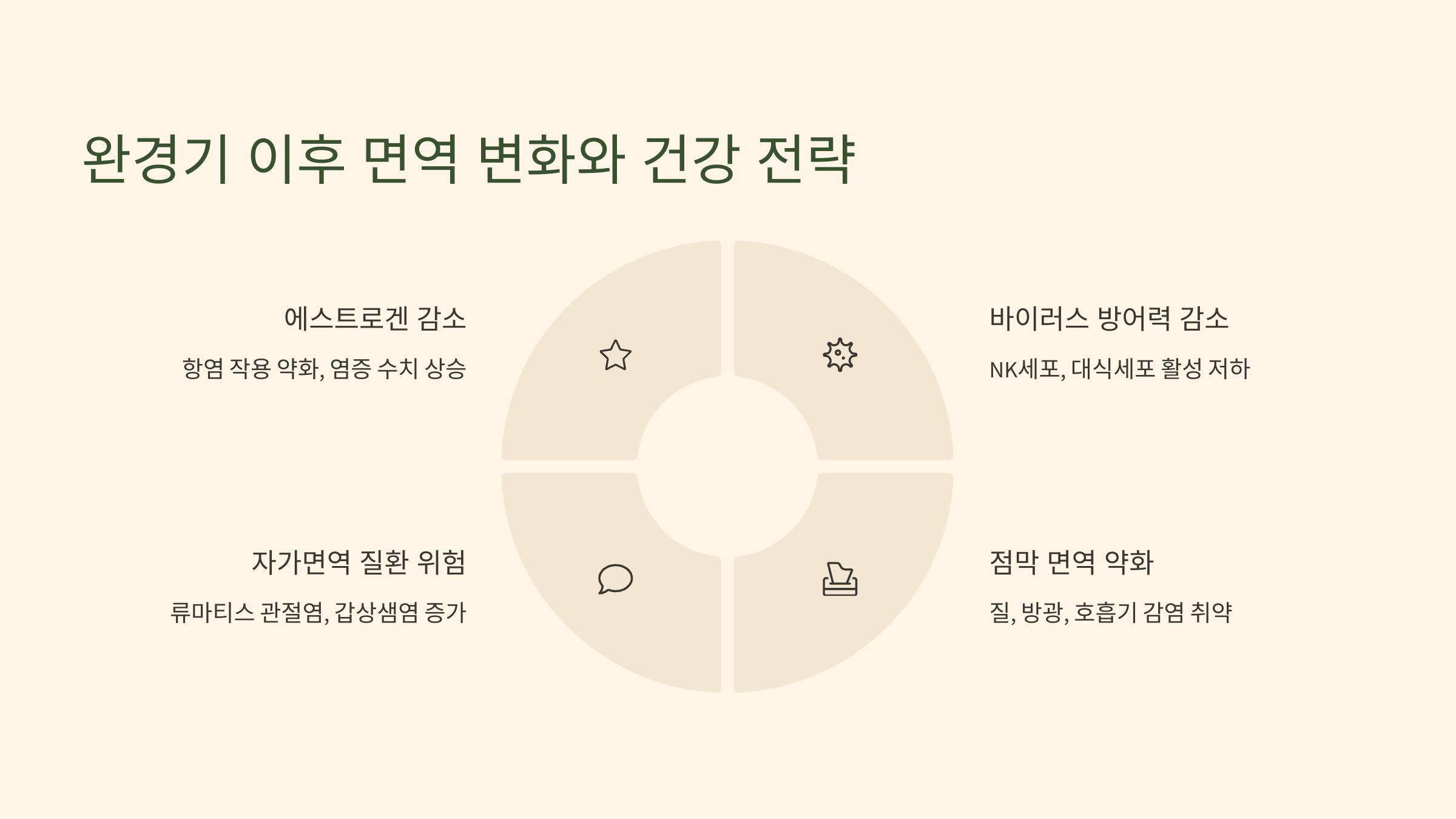 완경기 이후 면역 변화와 건강 전략

에스트로겐 감소

항염 작용 약화, 염증 수치 상승

바이러스 방어력 감소

NK세포, 대식세포 활성 저하

자가면역 질환 위험

류마티스 관절염, 갑상샘염 증가

점막 면역 약화

질, 방광, 호흡기 감염 취약